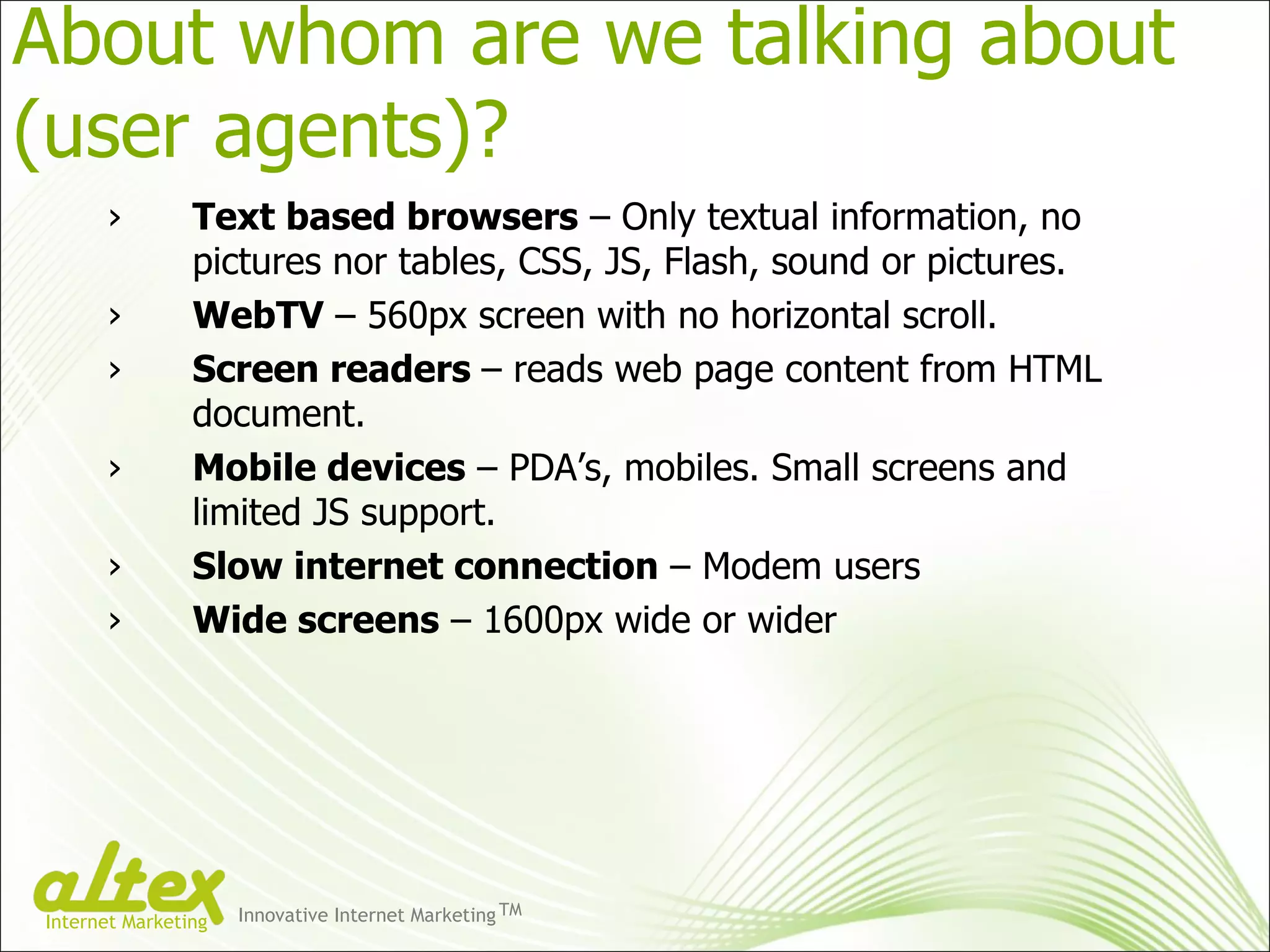 About whom are we talking about (user agents)?

› Text based browsers – Only textual information, no pictures nor tables, CSS, JS, Flash, sound or pictures.
› WebTV – 560px screen with no horizontal scroll.
› Screen readers – reads web page content from HTML document.
› Mobile devices – PDA's, mobiles. Small screens and limited JS support.
› Slow internet connection – Modem users
› Wide screens – 1600px wide or wider

altex
Internet Marketing
Innovative Internet Marketing TM